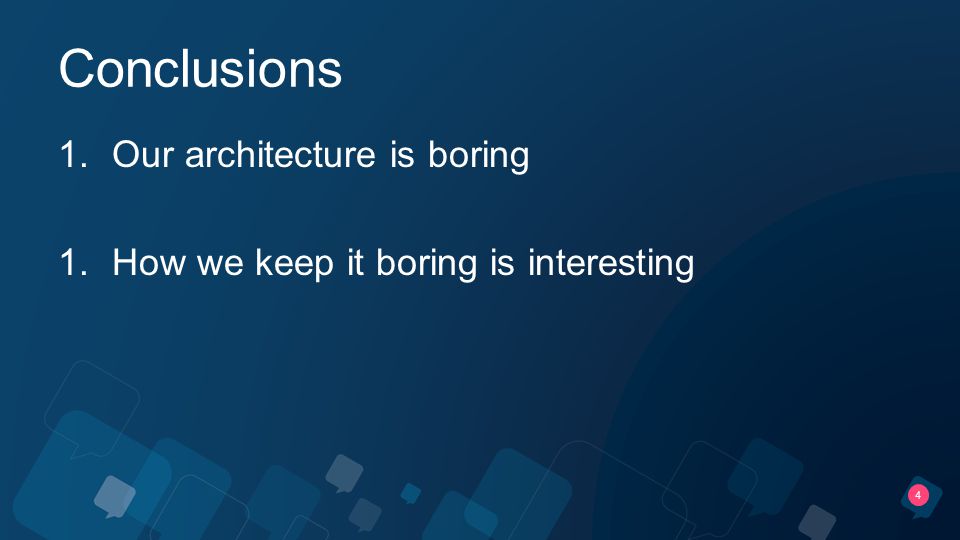 Conclusions

1. Our architecture is boring

1. How we keep it boring is interesting

4